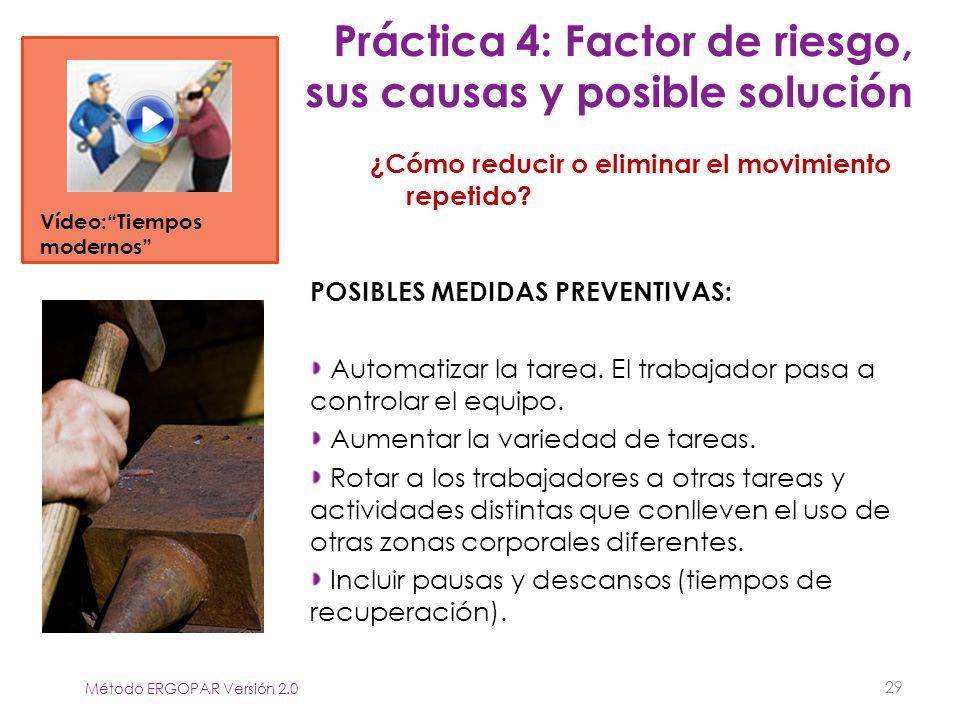 Vídeo:“Tiempos modernos”

Práctica 4: Factor de riesgo, sus causas y posible solución

¿Cómo reducir o eliminar el movimiento repetido?

POSIBLES MEDIDAS PREVENTIVAS:

Automatizar la tarea. El trabajador pasa a controlar el equipo.

Aumentar la variedad de tareas.

Rotar a los trabajadores a otras tareas y actividades distintas que conlleven el uso de otras zonas corporales diferentes.

Incluir pausas y descansos (tiempos de recuperación).

Método ERGOPAR Versión 2.0

29